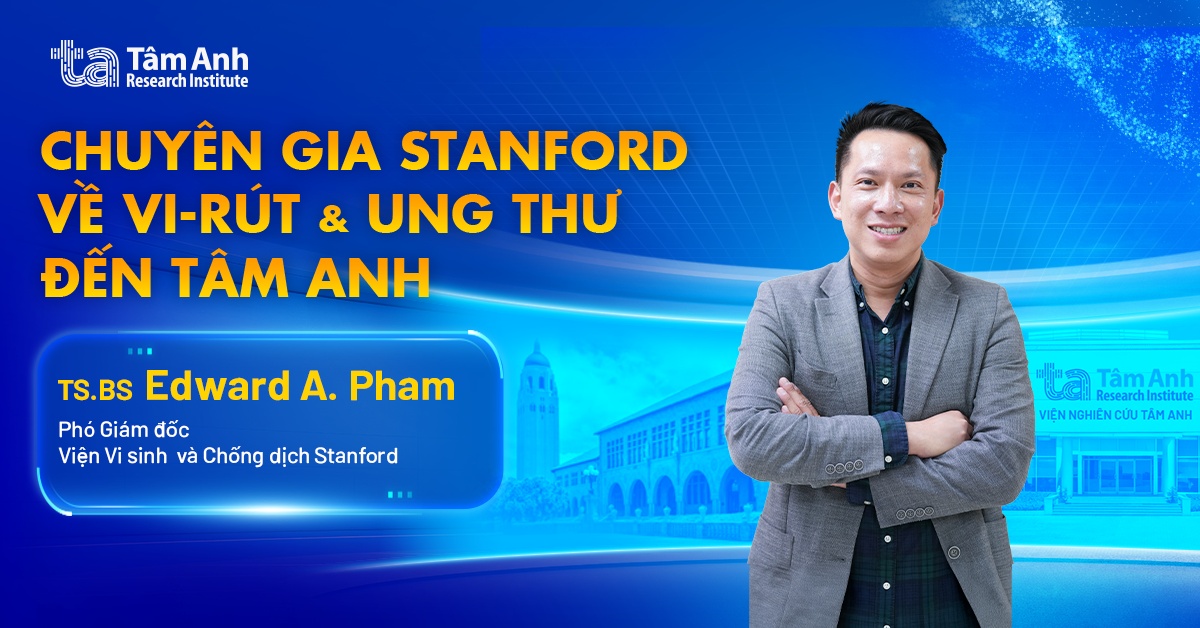 ta Tâm Anh
Research Institute

CHUYÊN GIA STANFORD
VỀ VI-RÚT & UNG THƯ
ĐẾN TÂM ANH

TS.BS Edward A. Pham
Phó Giám đốc
Viện Vi sinh và Chống dịch Stanford

ta Tâm Anh
Research Institute
VIỆN NGHIÊN CỨU TÂM ANH